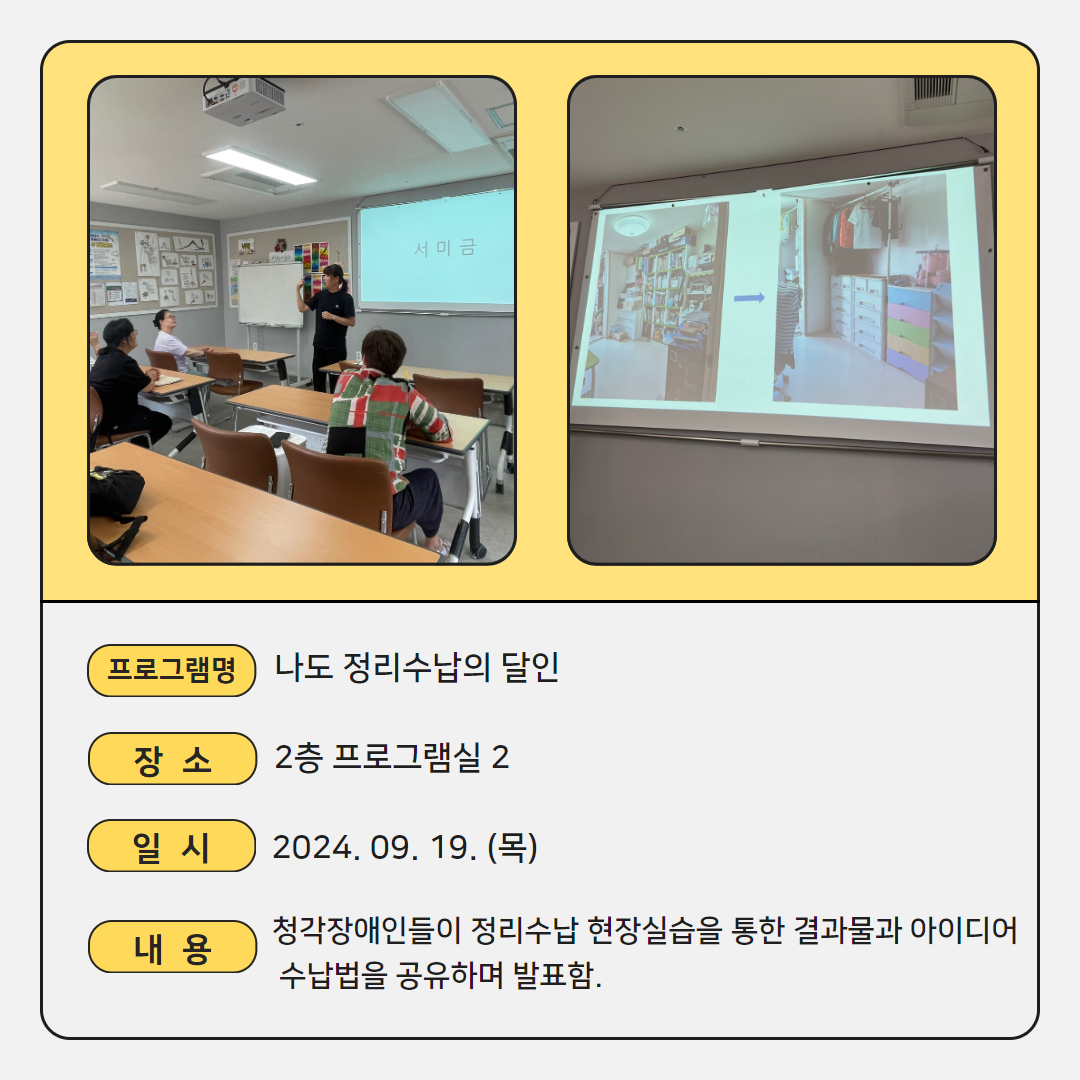 서 미 금

프로그램명 나도 정리수납의 달인

장 소 2층 프로그램실 2

일 시 2024. 09. 19. (목)

내 용 청각장애인들이 정리수납 현장실습을 통한 결과물과 아이디어 수납법을 공유하며 발표함.